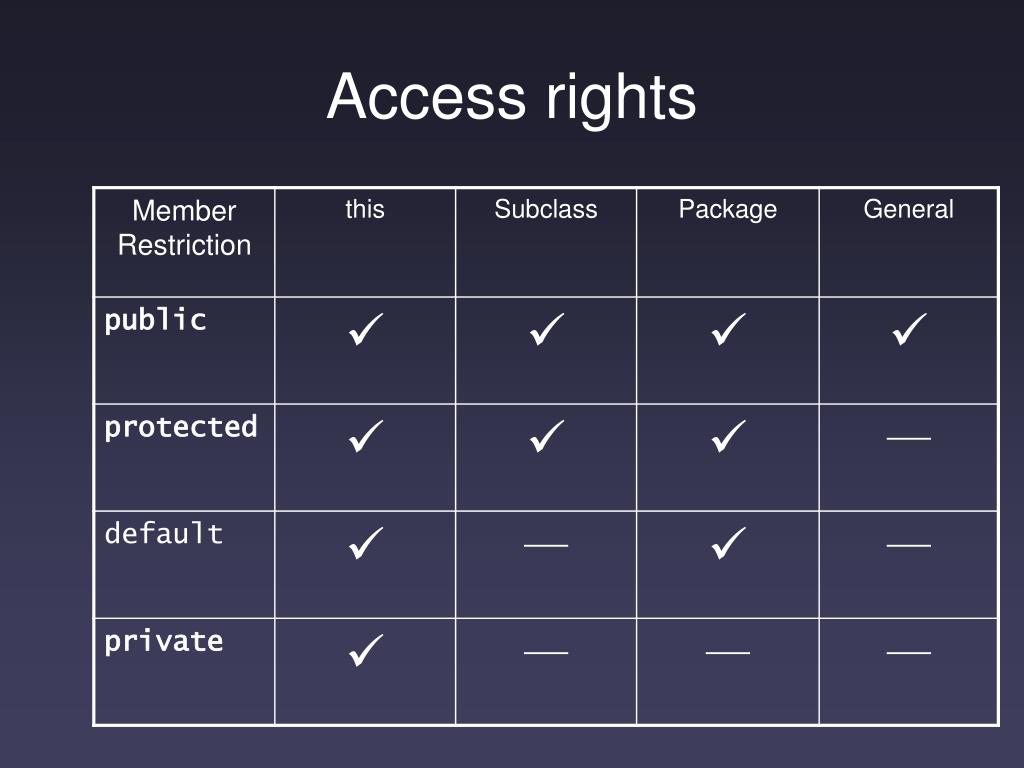 Access rights

| Member Restriction | this | Subclass | Package | General |
|---|---|---|---|---|
| public | ✓ | ✓ | ✓ | ✓ |
| protected | ✓ | ✓ | ✓ | — |
| default | ✓ | — | ✓ | — |
| private | ✓ | — | — | — |